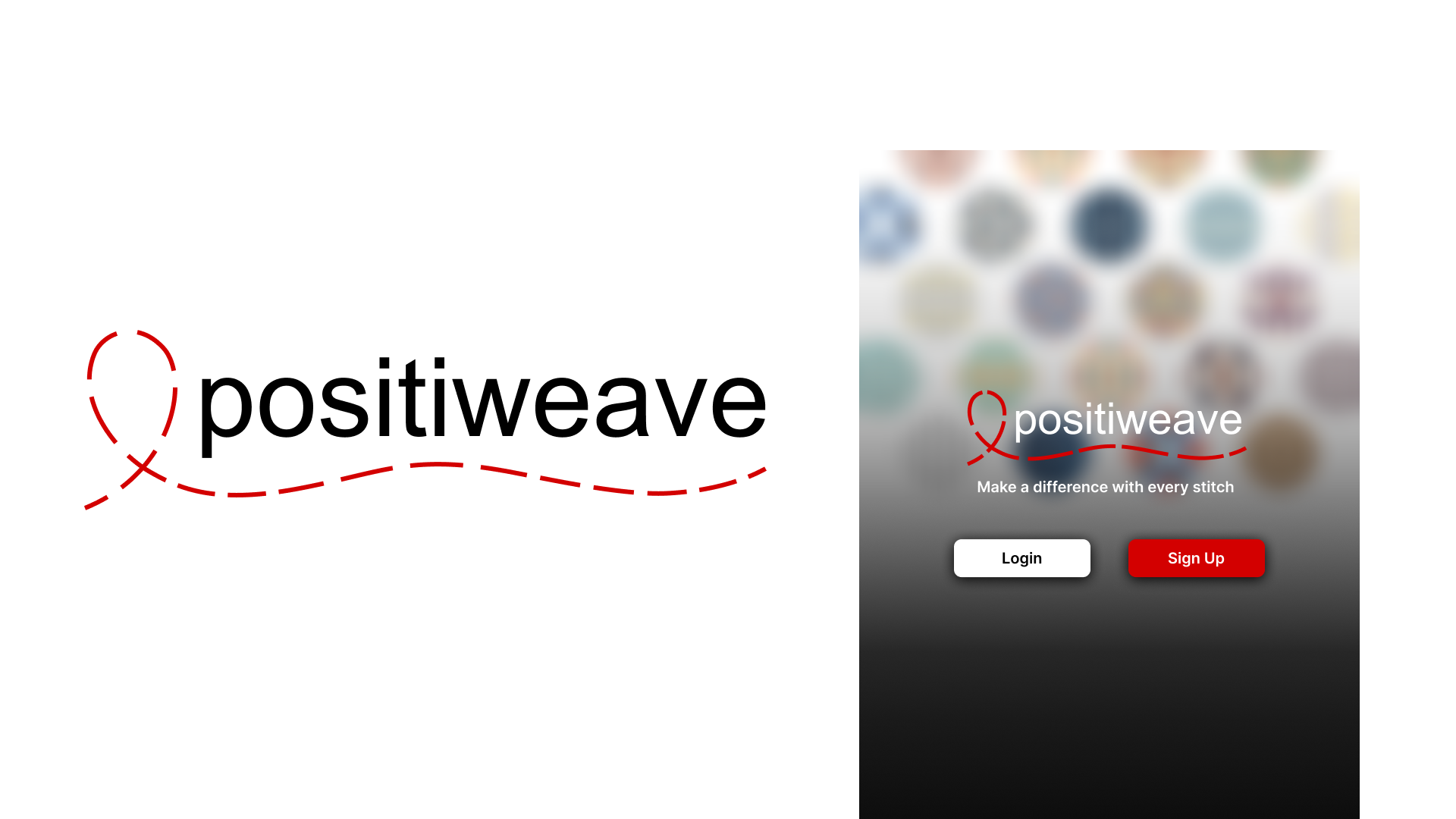 positiweave

positiweave

Make a difference with every stitch

Login

Sign Up